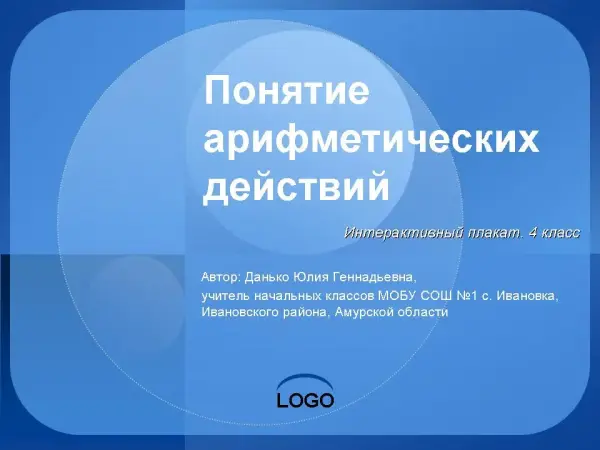 Понятие арифметических действий

Интерактивный плакат. 4 класс

Автор: Данько Юлия Геннадьевна,
учитель начальных классов МОБУ СОШ №1 с. Ивановка, Ивановского района, Амурской области

LOGO